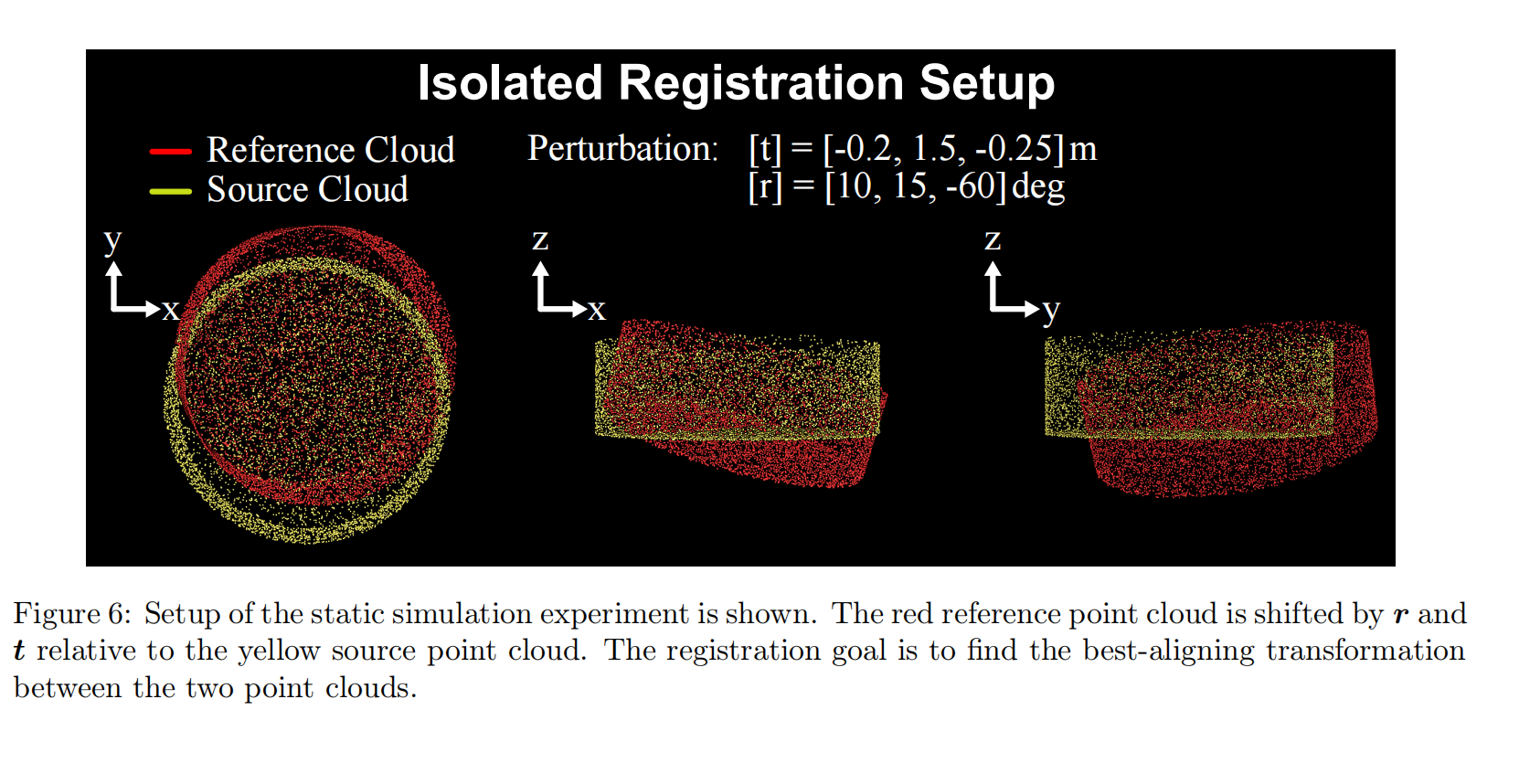 Isolated Registration Setup

Reference Cloud
Source Cloud

Perturbation: [t] = [-0.2, 1.5, -0.25] m
[r] = [10, 15, -60] deg

y
x

z
x

z
y

Figure 6: Setup of the static simulation experiment is shown. The red reference point cloud is shifted by $\boldsymbol{r}$ and $\boldsymbol{t}$ relative to the yellow source point cloud. The registration goal is to find the best-aligning transformation between the two point clouds.